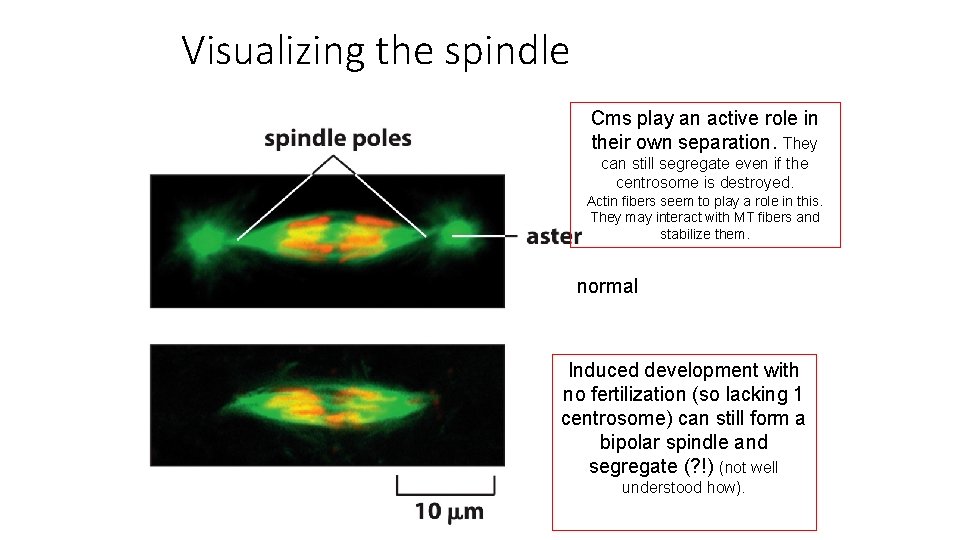 Visualizing the spindle

spindle poles

aster

Cms play an active role in their own separation. They can still segregate even if the centrosome is destroyed. Actin fibers seem to play a role in this. They may interact with MT fibers and stabilize them.

normal

Induced development with no fertilization (so lacking 1 centrosome) can still form a bipolar spindle and segregate (?!) (not well understood how).

10 $\mu$m